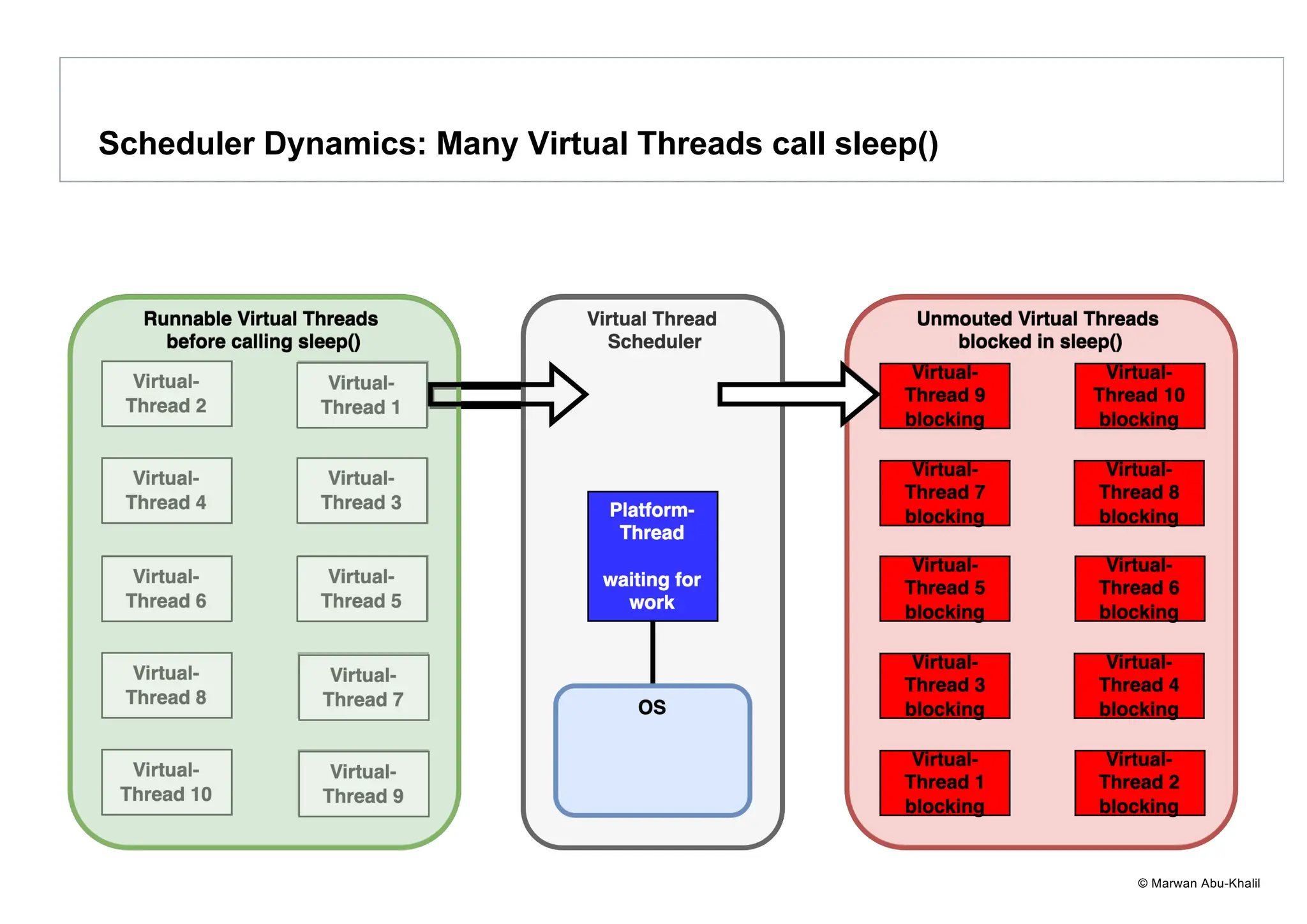 Scheduler Dynamics: Many Virtual Threads call sleep()

Runnable Virtual Threads before calling sleep()

Virtual-Thread 2

Virtual-Thread 1

Virtual-Thread 4

Virtual-Thread 3

Virtual-Thread 6

Virtual-Thread 5

Virtual-Thread 8

Virtual-Thread 7

Virtual-Thread 10

Virtual-Thread 9

Virtual Thread Scheduler

Platform-Thread

waiting for work

OS

Unmouted Virtual Threads blocked in sleep()

Virtual-Thread 9 blocking

Virtual-Thread 10 blocking

Virtual-Thread 7 blocking

Virtual-Thread 8 blocking

Virtual-Thread 5 blocking

Virtual-Thread 6 blocking

Virtual-Thread 3 blocking

Virtual-Thread 4 blocking

Virtual-Thread 1 blocking

Virtual-Thread 2 blocking

© Marwan Abu-Khalil